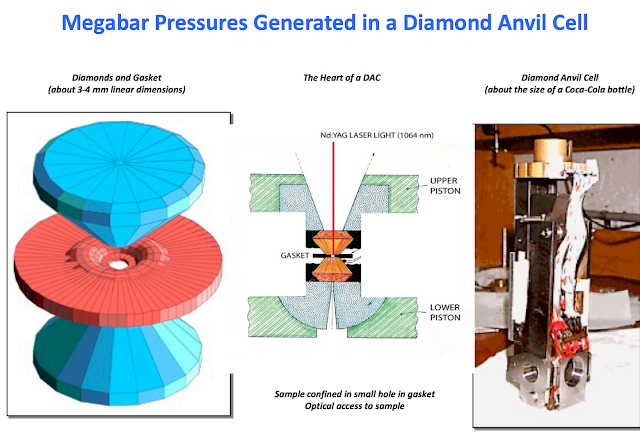 Megabar Pressures Generated in a Diamond Anvil Cell

Diamonds and Gasket
(about 3-4 mm linear dimensions)

The Heart of a DAC

Nd:YAG LASER LIGHT (1064 nm)

UPPER PISTON

GASKET

LOWER PISTON

Sample confined in small hole in gasket
Optical access to sample

Diamond Anvil Cell
(about the size of a Coca-Cola bottle)